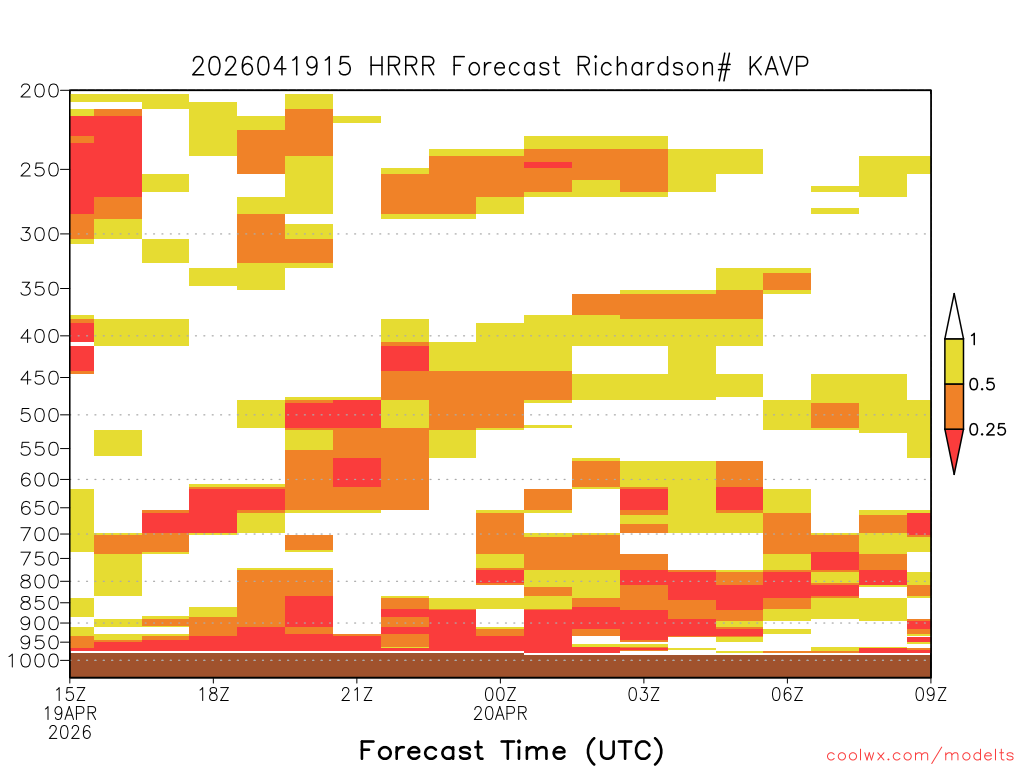 2026041915 HRRR Forecast Richardson# KAVP

200
250
300
350
400
450
500
550
600
650
700
750
800
850
900
950
1000

1
0.5
0.25

15Z
19APR
2026
18Z
21Z
00Z
20APR
03Z
06Z
09Z

Forecast Time (UTC)

coolwx.com/modelts